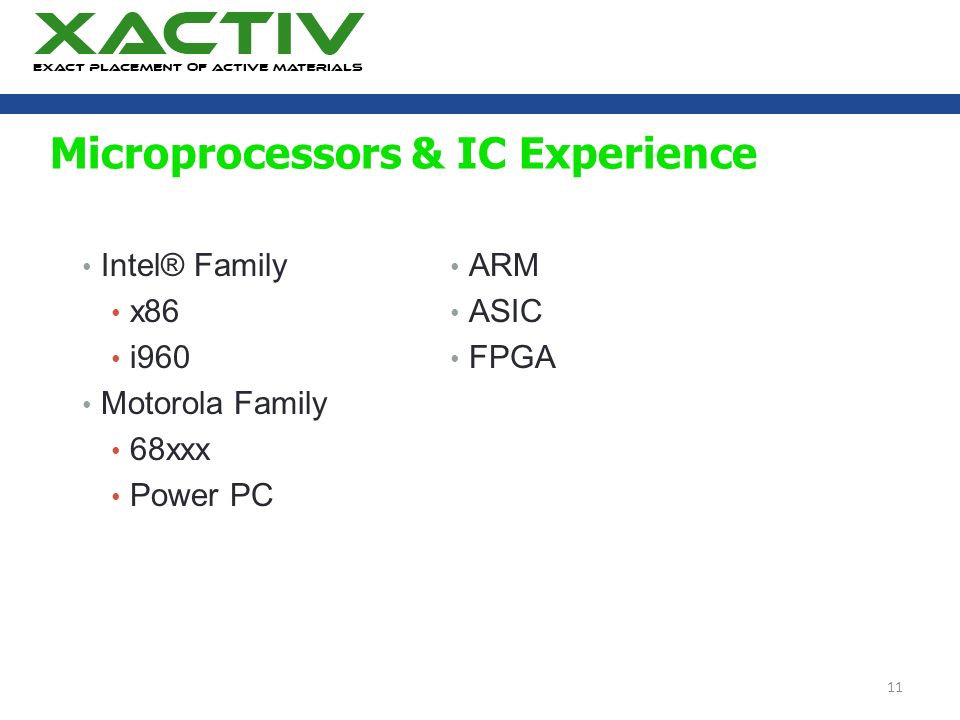 XACTIV
EXACT PLACEMENT OF ACTIVE MATERIALS

Microprocessors & IC Experience

• Intel® Family
  • x86
  • i960
• Motorola Family
  • 68xxx
  • Power PC

• ARM
• ASIC
• FPGA

11